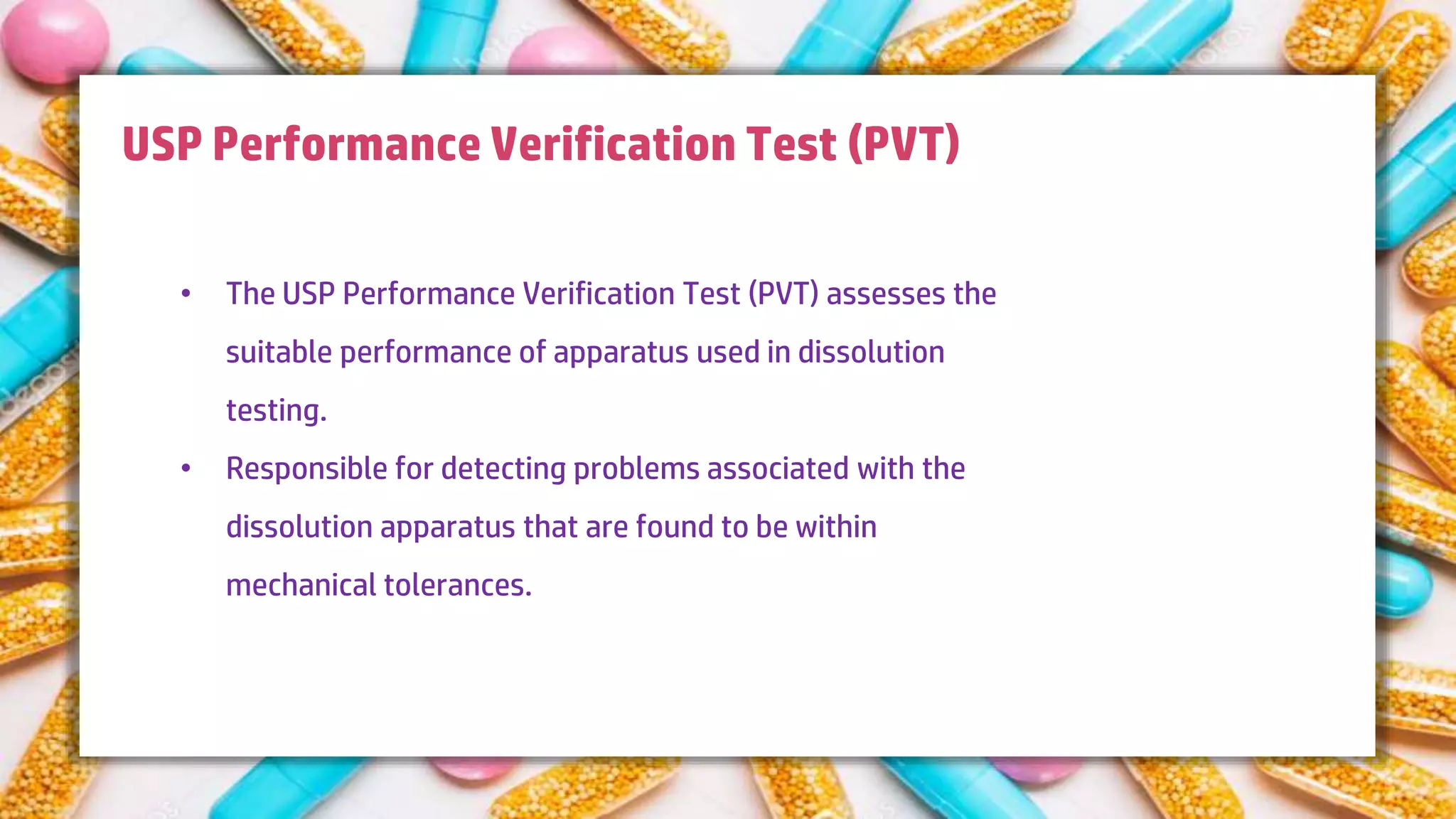 USP Performance Verification Test (PVT)

• The USP Performance Verification Test (PVT) assesses the suitable performance of apparatus used in dissolution testing.

• Responsible for detecting problems associated with the dissolution apparatus that are found to be within mechanical tolerances.